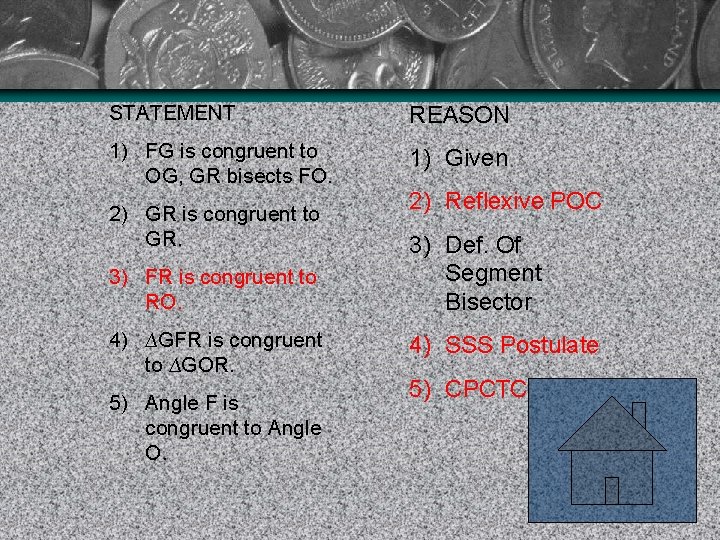 STATEMENT

1) FG is congruent to OG, GR bisects FO.

2) GR is congruent to GR.

3) FR is congruent to RO.

4) $\Delta$GFR is congruent to $\Delta$GOR.

5) Angle F is congruent to Angle O.

REASON

1) Given

2) Reflexive POC

3) Def. Of Segment Bisector

4) SSS Postulate

5) CPCTC